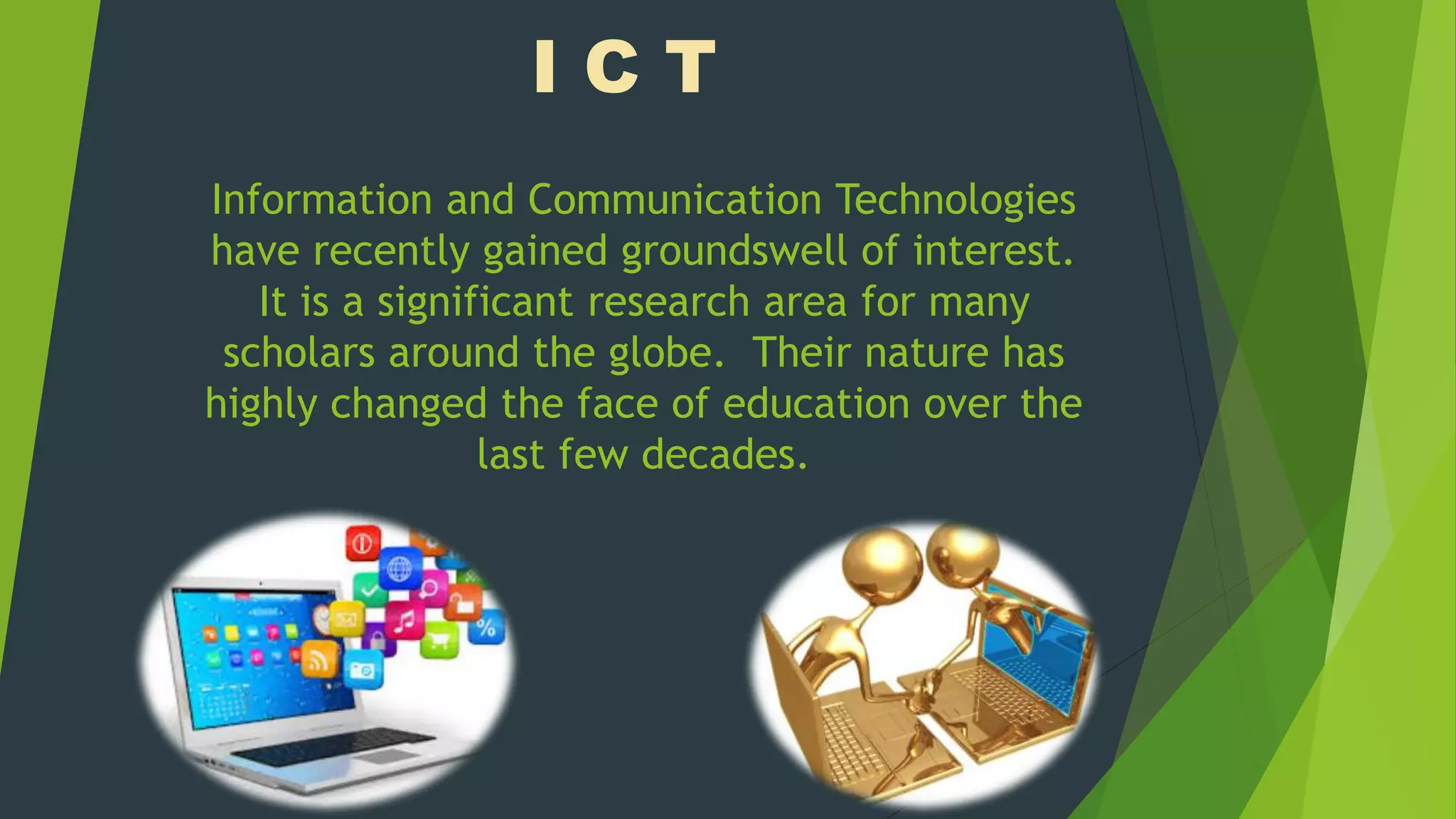 I C T

Information and Communication Technologies have recently gained groundswell of interest. It is a significant research area for many scholars around the globe. Their nature has highly changed the face of education over the last few decades.